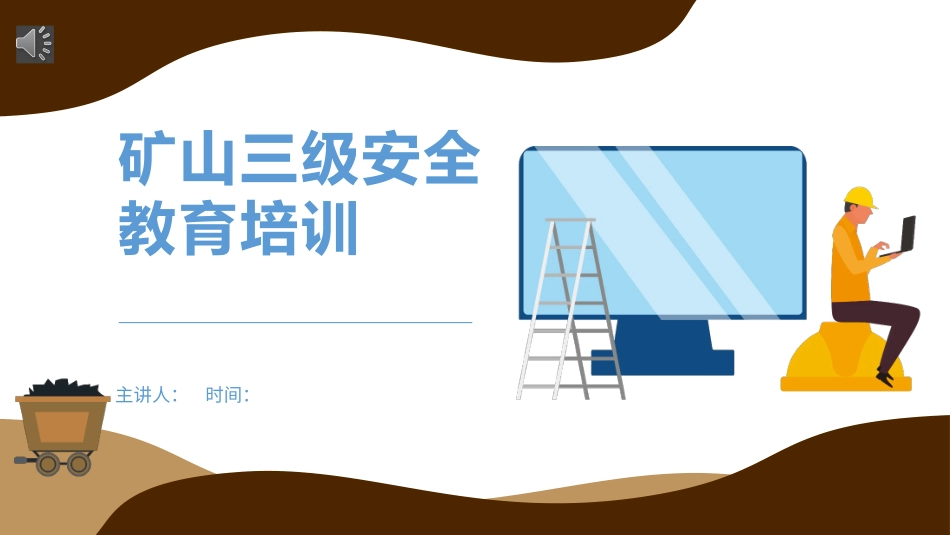 矿山三级安全教育培训

主讲人：　时间：